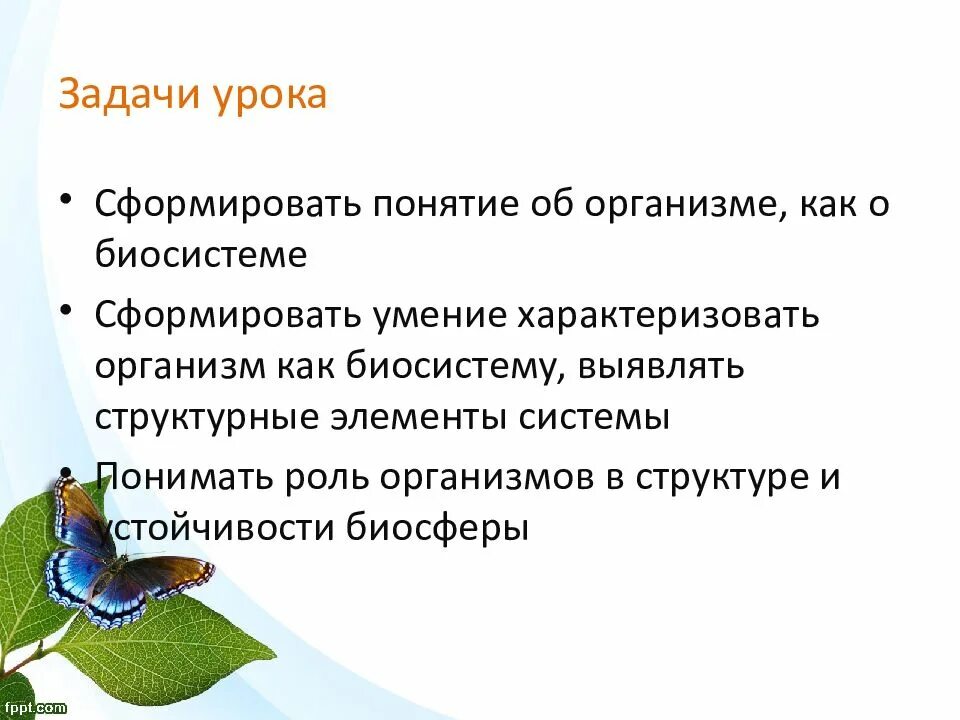 Задачи урока

• Сформировать понятие об организме, как о биосистеме

• Сформировать умение характеризовать организм как биосистему, выявлять структурные элементы системы

• Понимать роль организмов в структуре и устойчивости биосферы

fppt.com